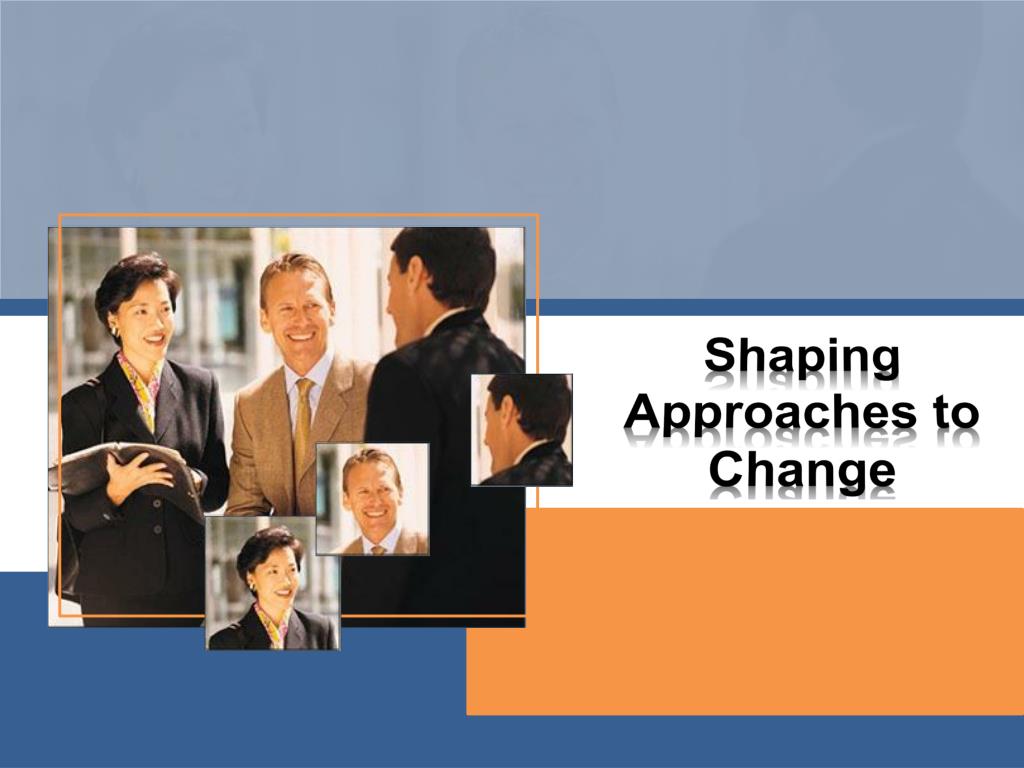 Shaping Approaches to Change